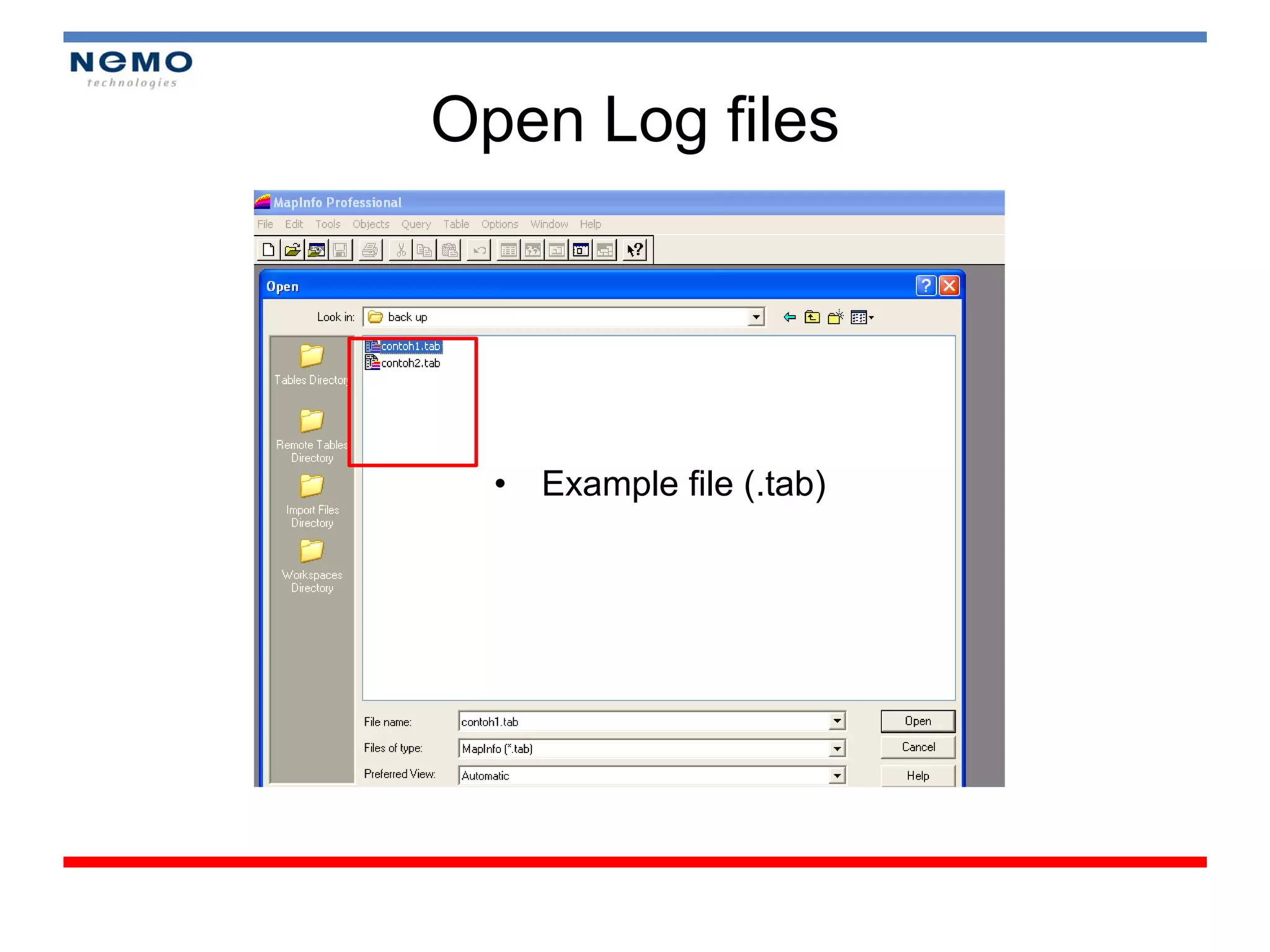 NEMO
technologies

Open Log files

MapInfo Professional
File Edit Tools Objects Query Table Options Window Help

Open
Look in: back up

Tables Director

Remote Tables Directory

Import Files Directory

Workspaces Directory

contoh1.tab
contoh2.tab

• Example file (.tab)

File name: contoh1.tab
Files of type: MapInfo (*.tab)
Preferred View: Automatic

Open
Cancel
Help